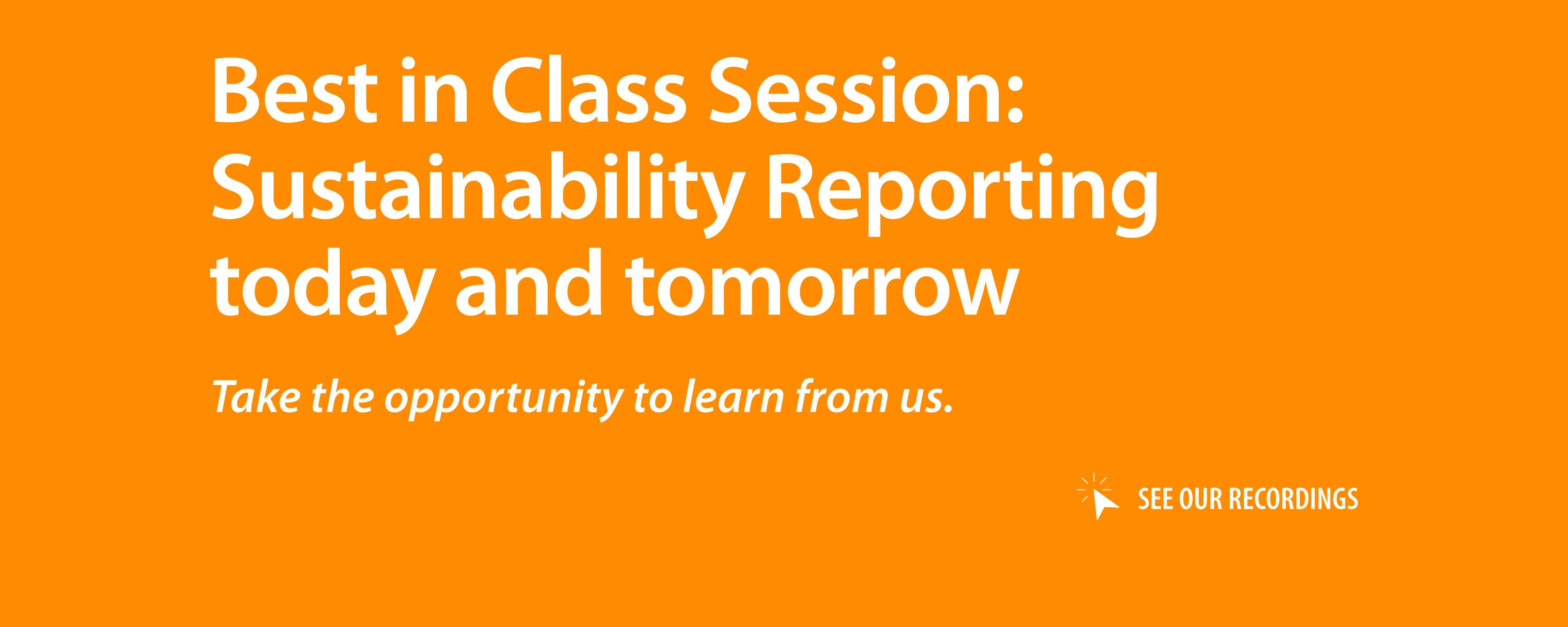 Best in Class Session: Sustainability Reporting today and tomorrow

Take the opportunity to learn from us.

SEE OUR RECORDINGS